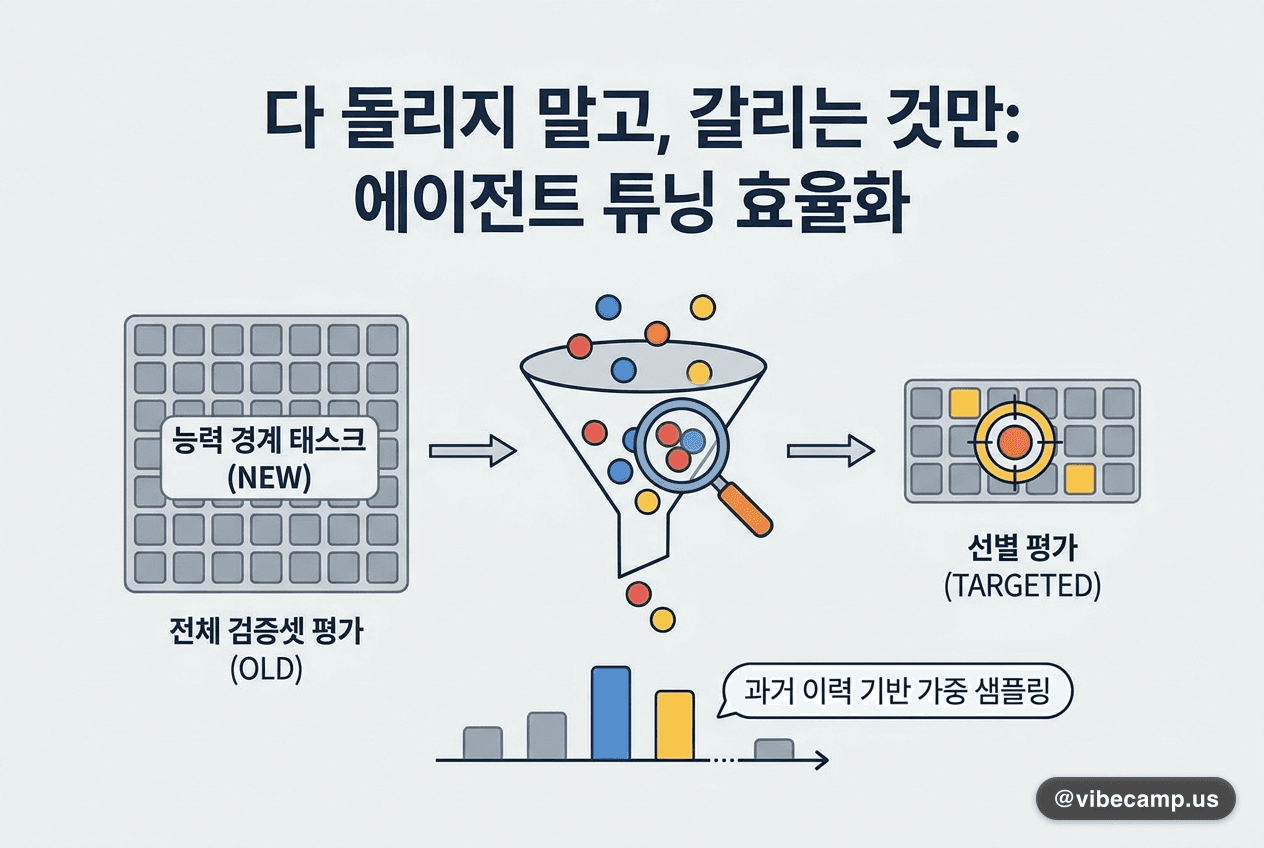 다 돌리지 말고, 갈리는 것만:
에이전트 튜닝 효율화

능력 경계 태스크
(NEW)

전체 검증셋 평가
(OLD)

선별 평가
(TARGETED)

과거 이력 기반 가중 샘플링

@vibecamp.us